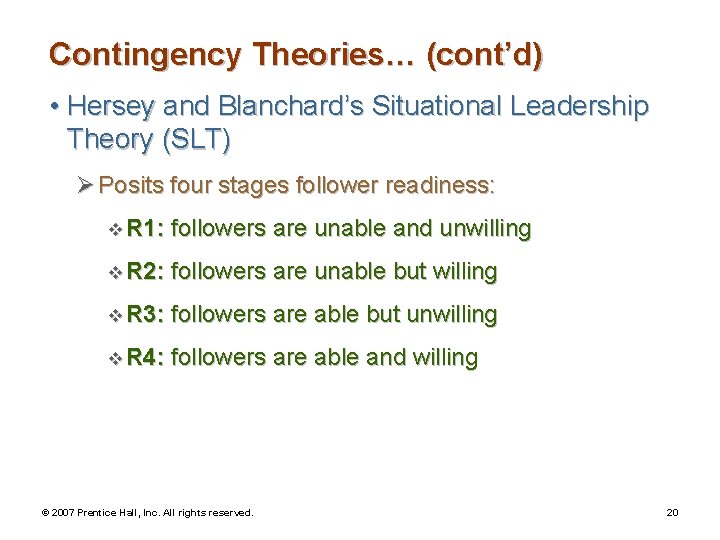 Contingency Theories… (cont'd)

• Hersey and Blanchard's Situational Leadership Theory (SLT)

➢ Posits four stages follower readiness:

❖ R1: followers are unable and unwilling

❖ R2: followers are unable but willing

❖ R3: followers are able but unwilling

❖ R4: followers are able and willing

© 2007 Prentice Hall, Inc. All rights reserved.

20